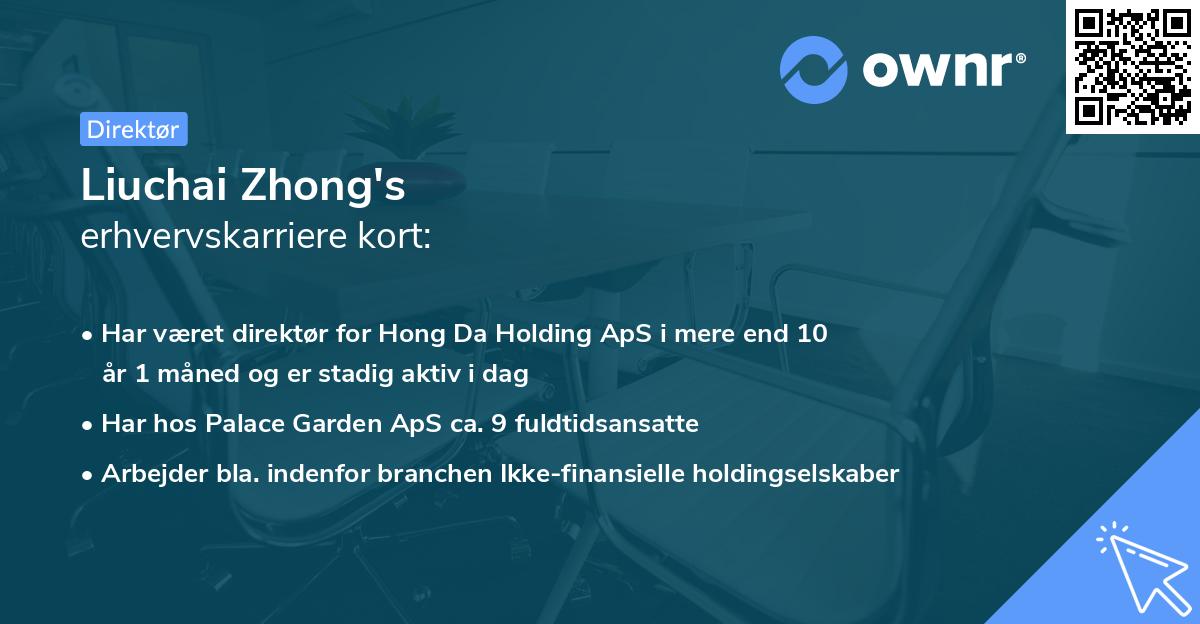 ownr®

Direktør

Liuchai Zhong's
erhvervskarriere kort:

• Har været direktør for Hong Da Holding ApS i mere end 10 år 1 måned og er stadig aktiv i dag

• Har hos Palace Garden ApS ca. 9 fuldtidsansatte

• Arbejder bla. indenfor branchen Ikke-finansielle holdingselskaber